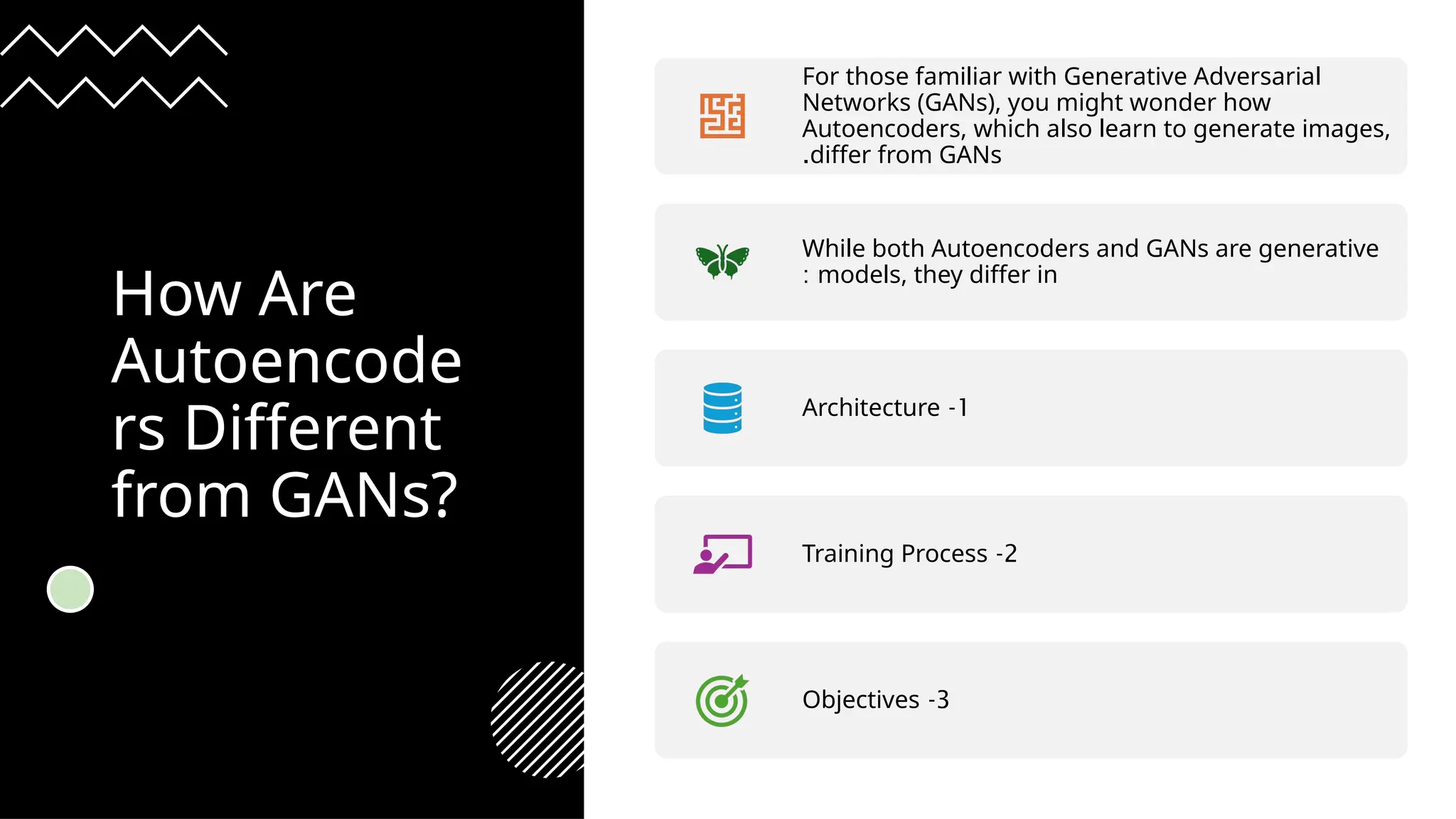 How Are Autoencoders Different from GANs?

For those familiar with Generative Adversarial Networks (GANs), you might wonder how Autoencoders, which also learn to generate images, .differ from GANs

While both Autoencoders and GANs are generative : models, they differ in

Architecture -1

Training Process -2

Objectives -3